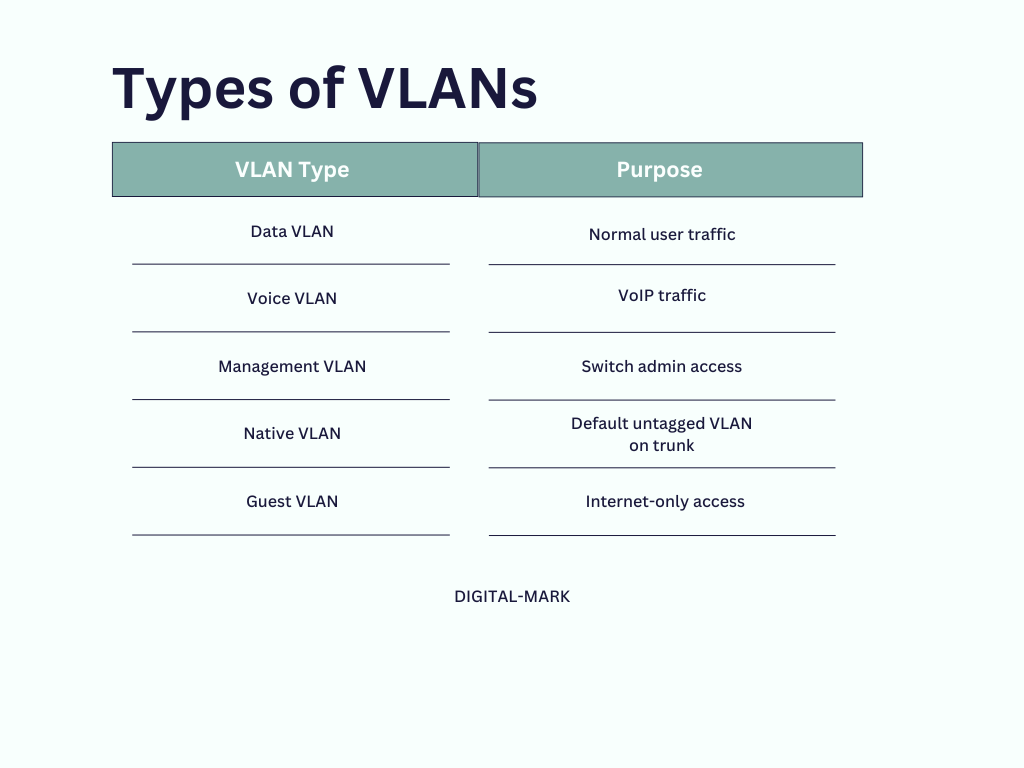 Types of VLANs

| VLAN Type | Purpose |
|---|---|
| Data VLAN | Normal user traffic |
| Voice VLAN | VoIP traffic |
| Management VLAN | Switch admin access |
| Native VLAN | Default untagged VLAN on trunk |
| Guest VLAN | Internet-only access |

DIGITAL-MARK